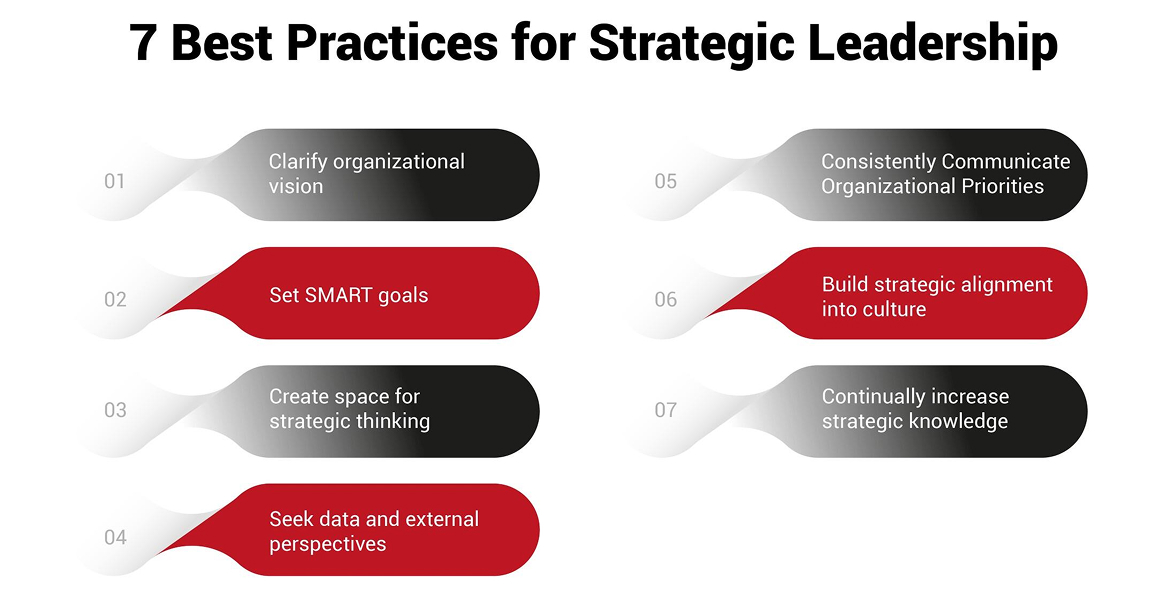 7 Best Practices for Strategic Leadership

01 Clarify organizational vision

02 Set SMART goals

03 Create space for strategic thinking

04 Seek data and external perspectives

05 Consistently Communicate Organizational Priorities

06 Build strategic alignment into culture

07 Continually increase strategic knowledge